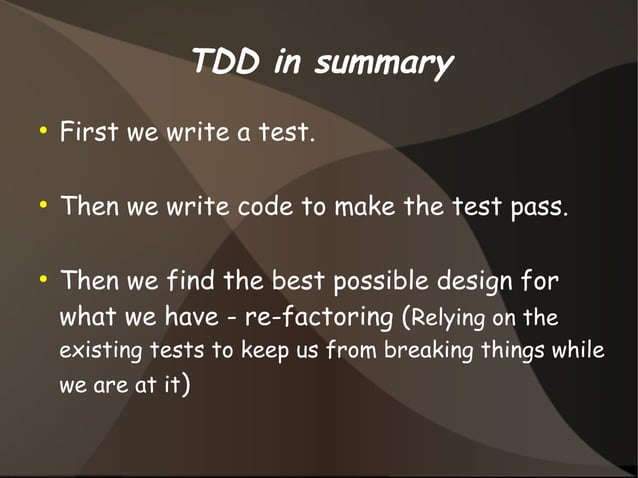 TDD in summary

• First we write a test.

• Then we write code to make the test pass.

• Then we find the best possible design for what we have - re-factoring (Relying on the existing tests to keep us from breaking things while we are at it)